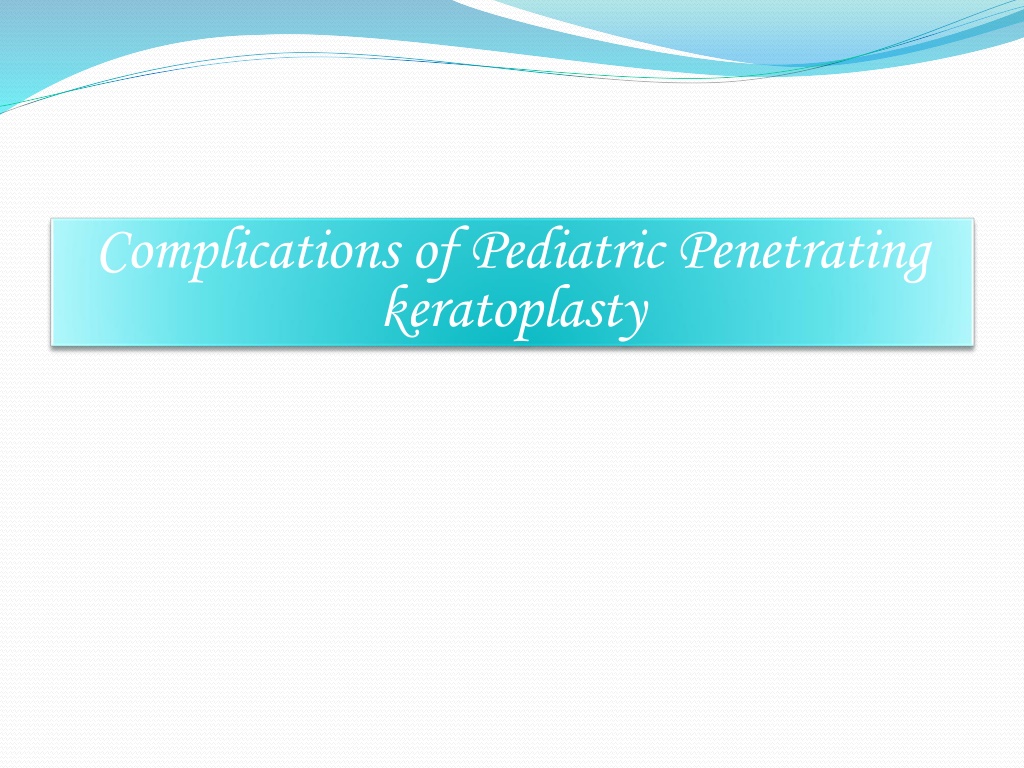 Complications of Pediatric Penetrating keratoplasty